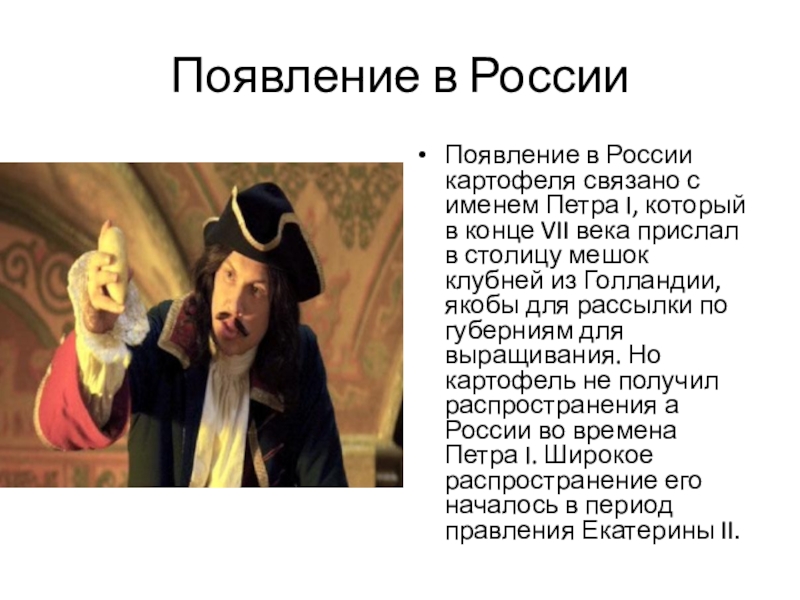 Появление в России

• Появление в России картофеля связано с именем Петра I, который в конце VII века прислал в столицу мешок клубней из Голландии, якобы для рассылки по губерниям для выращивания. Но картофель не получил распространения а России во времена Петра I. Широкое распространение его началось в период правления Екатерины II.